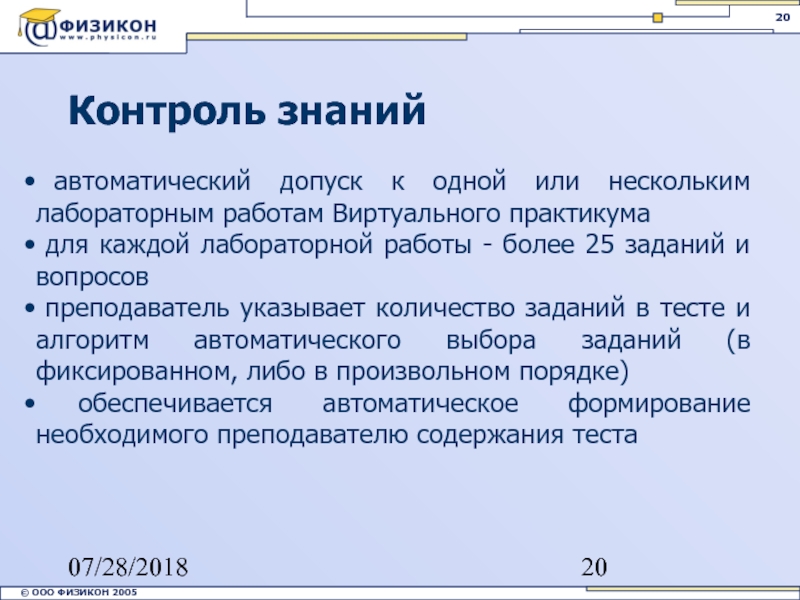 @ФИЗИКОН
www.physicon.ru

20

Контроль знаний

• автоматический допуск к одной или нескольким лабораторным работам Виртуального практикума
• для каждой лабораторной работы - более 25 заданий и вопросов
• преподаватель указывает количество заданий в тесте и алгоритм автоматического выбора заданий (в фиксированном, либо в произвольном порядке)
• обеспечивается автоматическое формирование необходимого преподавателю содержания теста

07/28/2018

20

© ООО ФИЗИКОН 2005